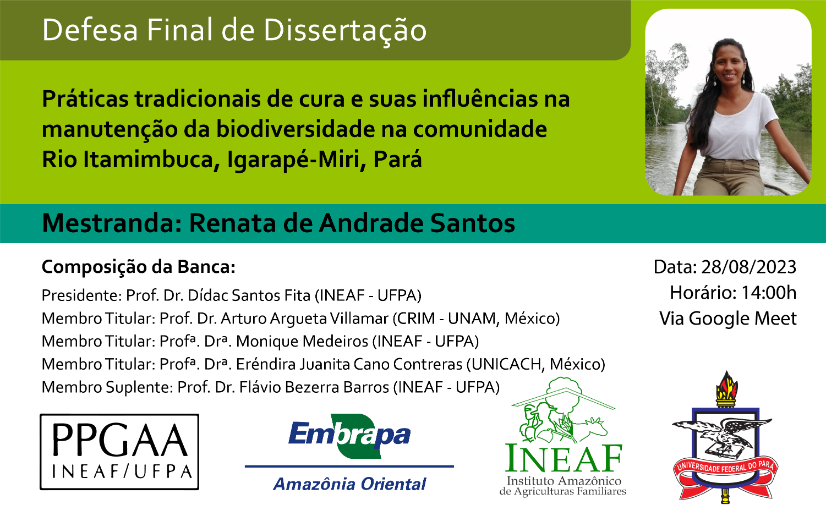 Defesa Final de Dissertação

Práticas tradicionais de cura e suas influências na manutenção da biodiversidade na comunidade Rio Itamimbuca, Igarapé-Miri, Pará

Mestranda: Renata de Andrade Santos

Composição da Banca:
Presidente: Prof. Dr. Dídac Santos Fita (INEAF - UFPA)
Membro Titular: Prof. Dr. Arturo Argueta Villamar (CRIM - UNAM, México)
Membro Titular: Profª. Drª. Monique Medeiros (INEAF - UFPA)
Membro Titular: Profª. Drª. Eréndira Juanita Cano Contreras (UNICACH, México)
Membro Suplente: Prof. Dr. Flávio Bezerra Barros (INEAF - UFPA)

Data: 28/08/2023
Horário: 14:00h
Via Google Meet

PPGAA
INEAF/UFPA

Embrapa
Amazônia Oriental

INEAF
Instituto Amazônico de Agriculturas Familiares

UNIVERSIDADE FEDERAL DO PARÁ